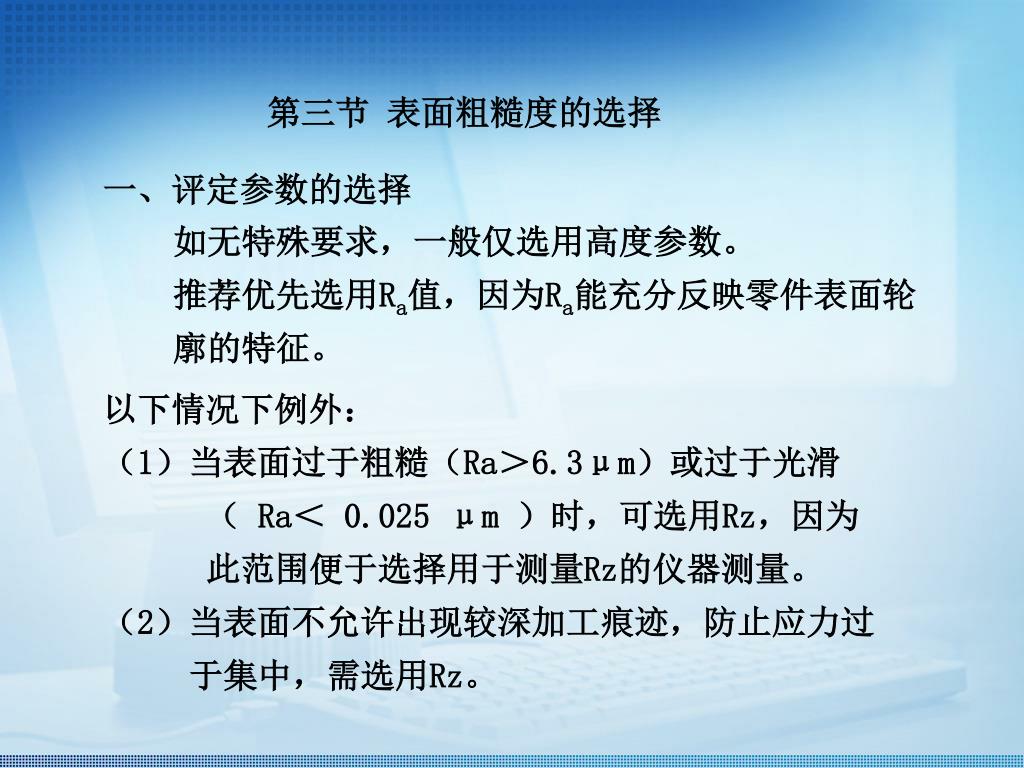 第三节 表面粗糙度的选择

一、评定参数的选择

如无特殊要求，一般仅选用高度参数。

推荐优先选用$R_a$值，因为$R_a$能充分反映零件表面轮廓的特征。

以下情况下例外：

（1）当表面过于粗糙（Ra＞6.3μm）或过于光滑（ Ra＜ 0.025 μm ）时，可选用Rz，因为此范围便于选择用于测量Rz的仪器测量。

（2）当表面不允许出现较深加工痕迹，防止应力过于集中，需选用Rz。